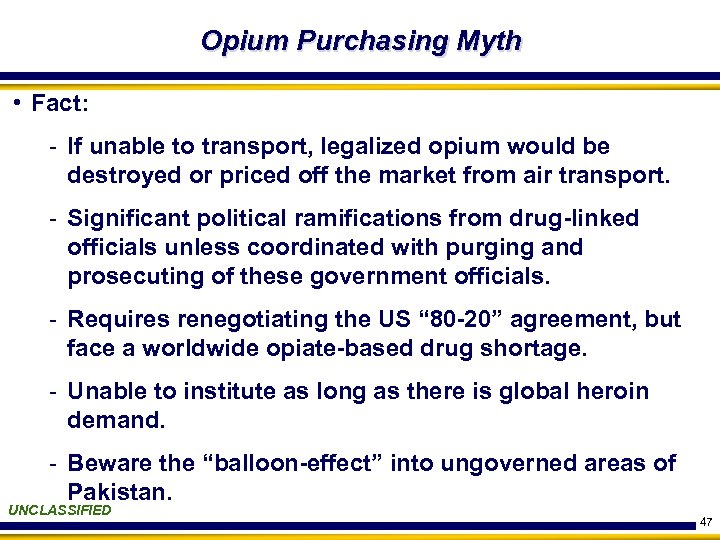 Opium Purchasing Myth

• Fact:

- If unable to transport, legalized opium would be destroyed or priced off the market from air transport.

- Significant political ramifications from drug-linked officials unless coordinated with purging and prosecuting of these government officials.

- Requires renegotiating the US “80-20” agreement, but face a worldwide opiate-based drug shortage.

- Unable to institute as long as there is global heroin demand.

- Beware the “balloon-effect” into ungoverned areas of Pakistan.

UNCLASSIFIED

47